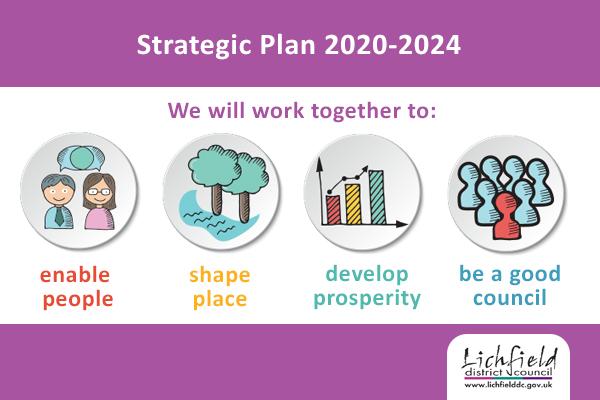 Strategic Plan 2020-2024

We will work together to:

enable people

shape place

develop prosperity

be a good council

Lichfield
district council
www.lichfielddc.gov.uk